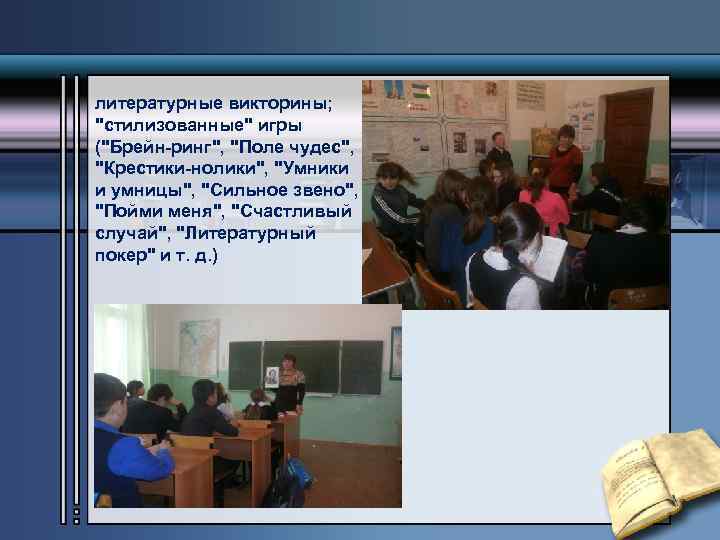 литературные викторины; "стилизованные" игры ("Брейн-ринг", "Поле чудес", "Крестики-нолики", "Умники и умницы", "Сильное звено", "Пойми меня", "Счастливый случай", "Литературный покер" и т. д.)